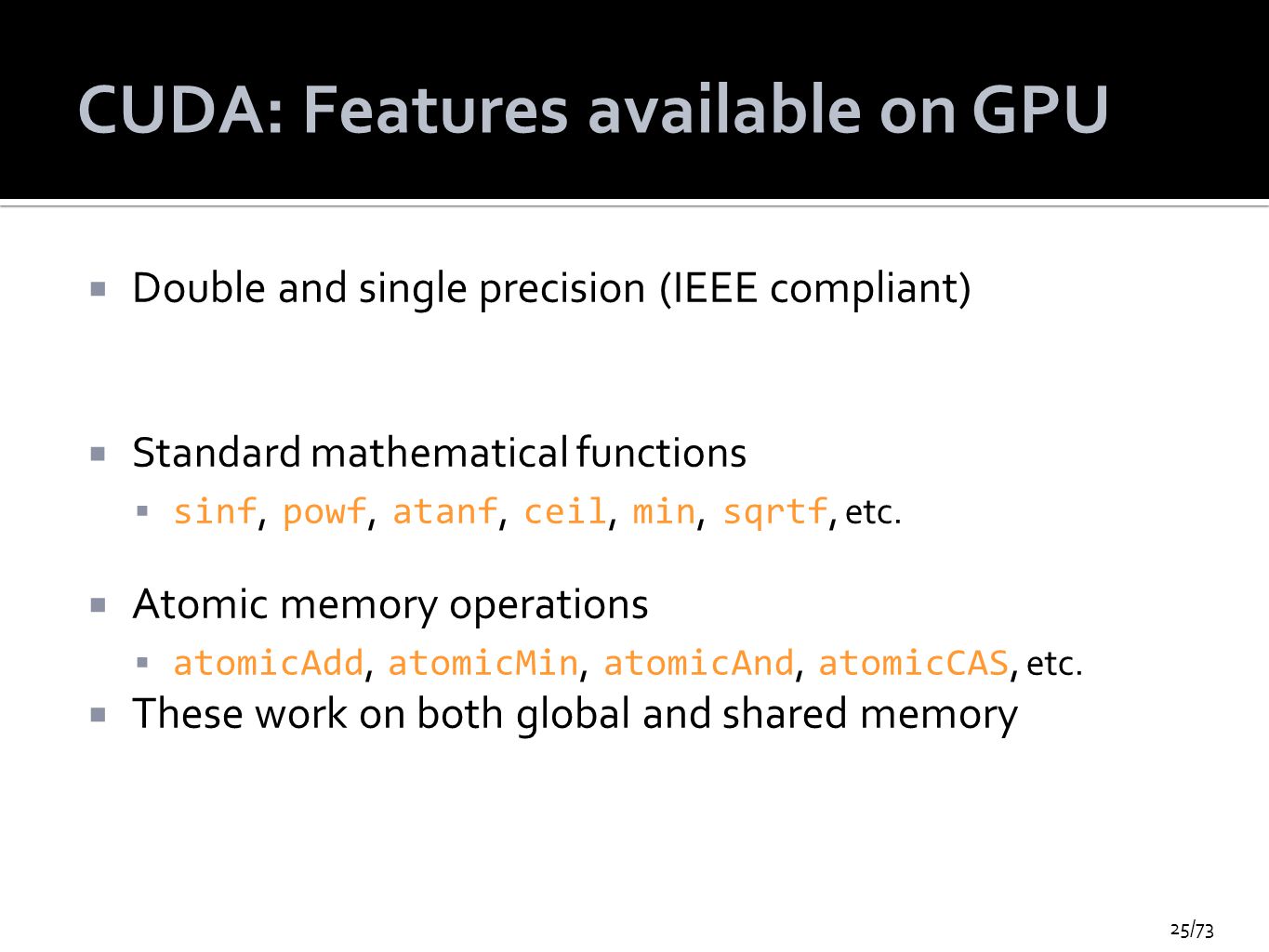 CUDA: Features available on GPU

▪ Double and single precision (IEEE compliant)

▪ Standard mathematical functions
 ▪ sinf, powf, atanf, ceil, min, sqrtf, etc.

▪ Atomic memory operations
 ▪ atomicAdd, atomicMin, atomicAnd, atomicCAS, etc.
▪ These work on both global and shared memory

25/73